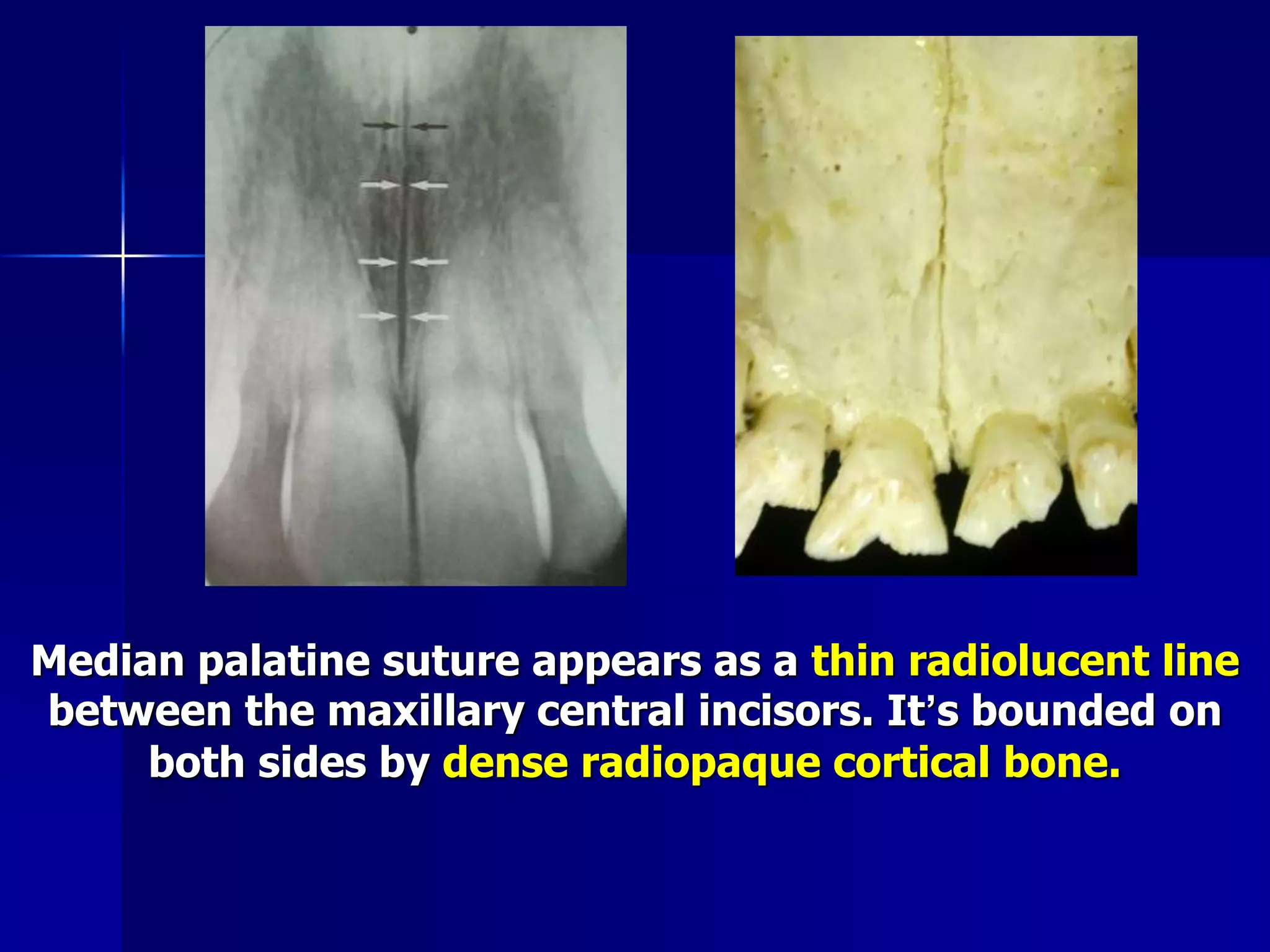 Median palatine suture appears as a thin radiolucent line between the maxillary central incisors. It's bounded on both sides by dense radiopaque cortical bone.